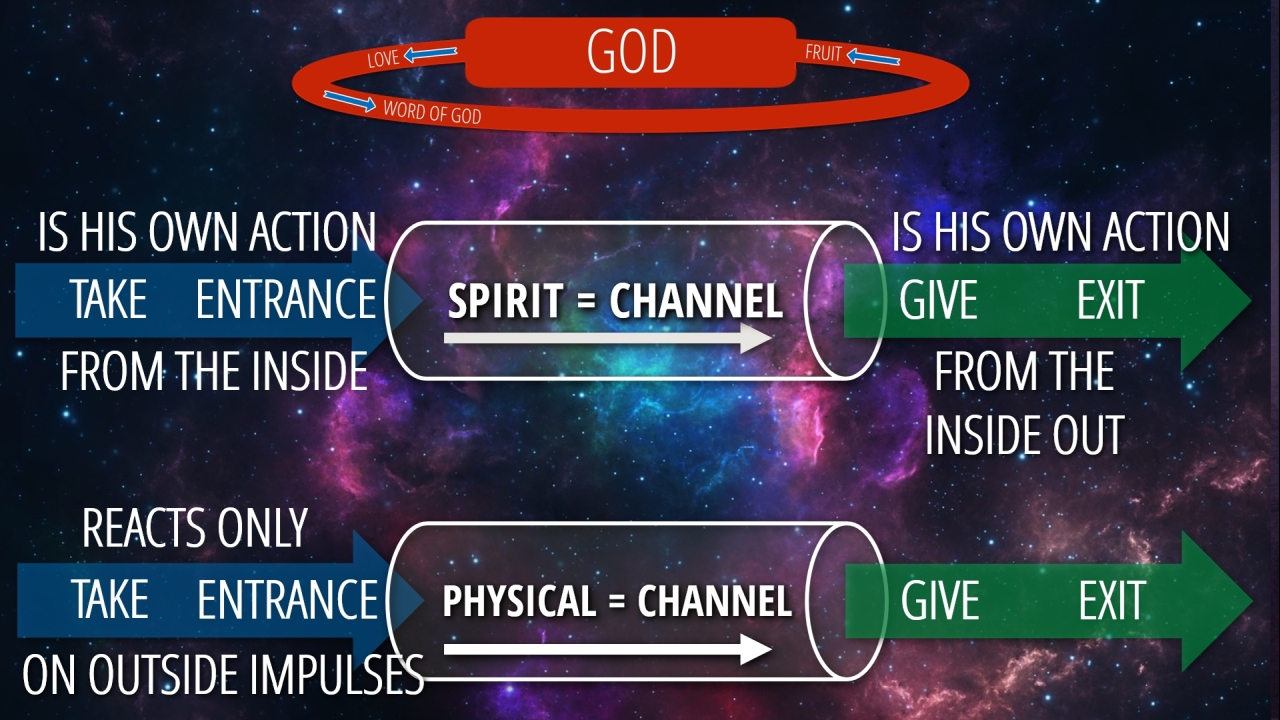 GOD

LOVE

FRUIT

WORD OF GOD

IS HIS OWN ACTION

TAKE ENTRANCE

FROM THE INSIDE

SPIRIT = CHANNEL

IS HIS OWN ACTION

GIVE EXIT

FROM THE INSIDE OUT

REACTS ONLY

TAKE ENTRANCE

ON OUTSIDE IMPULSES

PHYSICAL = CHANNEL

GIVE EXIT